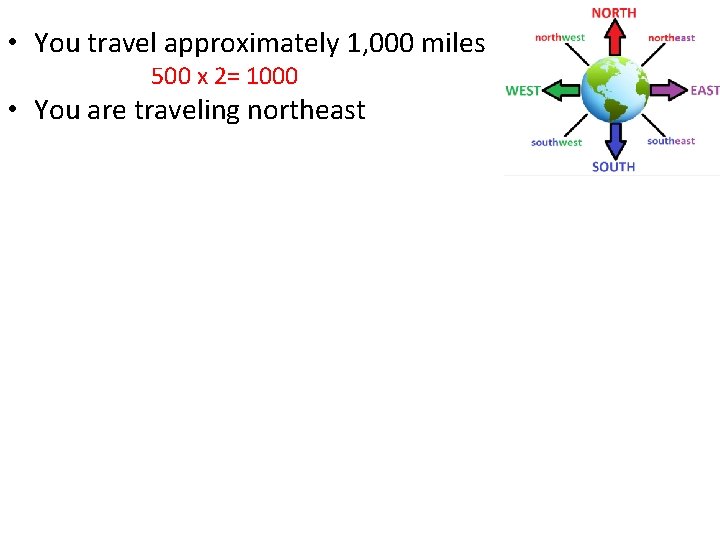 • You travel approximately 1,000 miles

500 x 2= 1000

• You are traveling northeast

NORTH
northwest
northeast
WEST
EAST
southwest
southeast
SOUTH